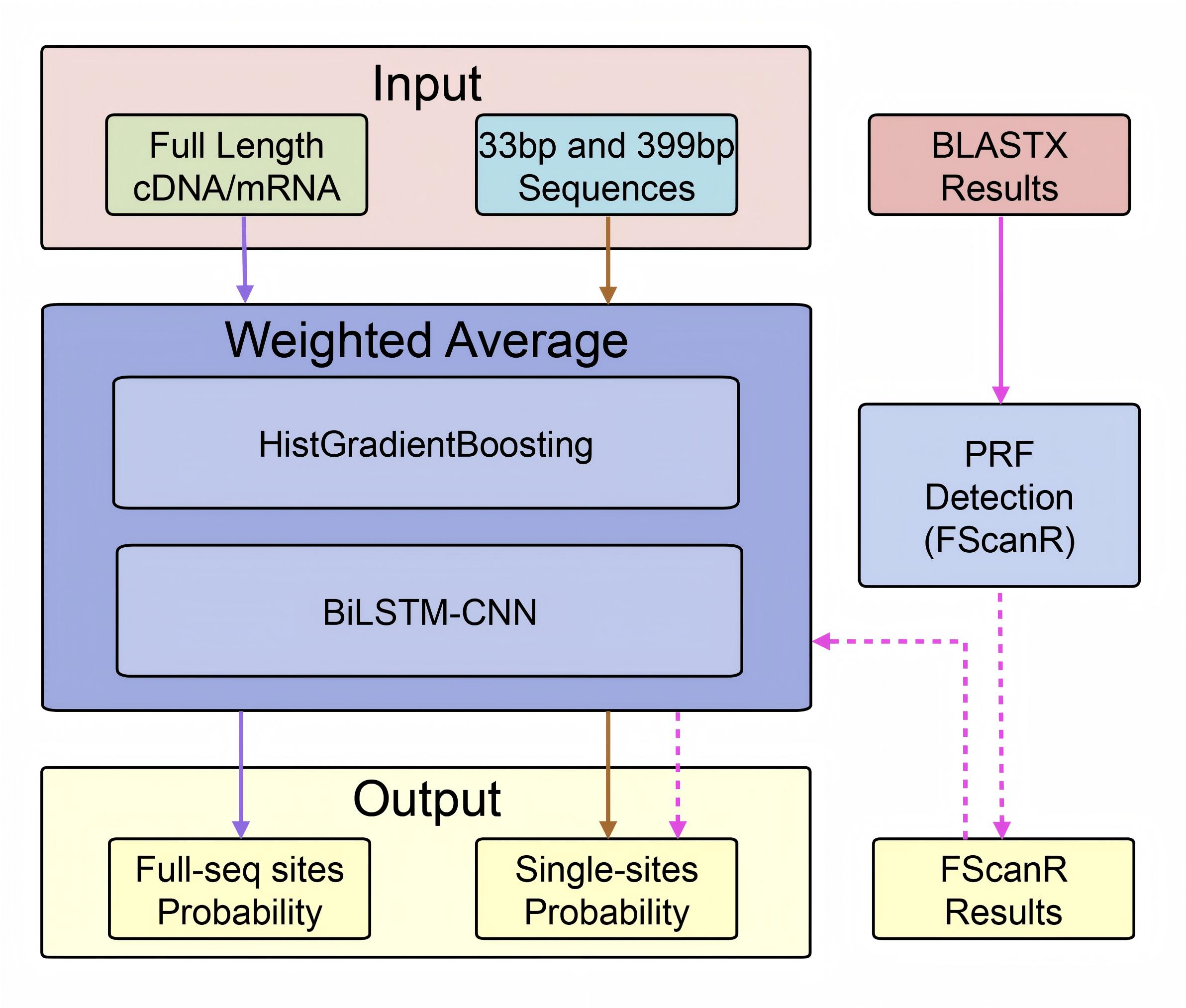 Input

Full Length cDNA/mRNA

33bp and 399bp Sequences

BLASTX Results

Weighted Average

HistGradientBoosting

BiLSTM-CNN

PRF Detection (FScanR)

Output

Full-seq sites Probability

Single-sites Probability

FScanR Results